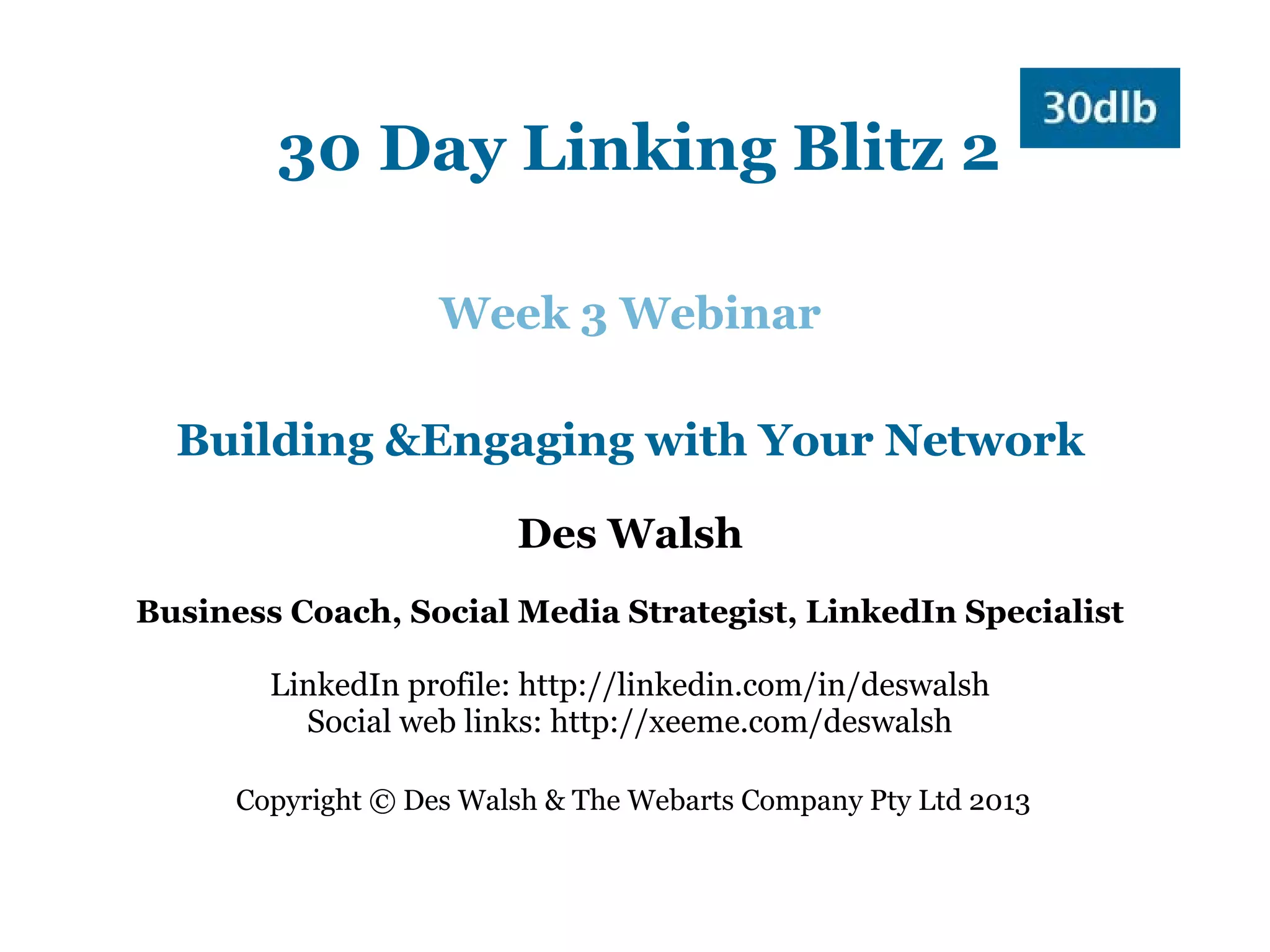 30dlb

30 Day Linking Blitz 2

Week 3 Webinar

Building &Engaging with Your Network

Des Walsh

Business Coach, Social Media Strategist, LinkedIn Specialist

LinkedIn profile: http://linkedin.com/in/deswalsh
Social web links: http://xeeme.com/deswalsh

Copyright © Des Walsh & The Webarts Company Pty Ltd 2013